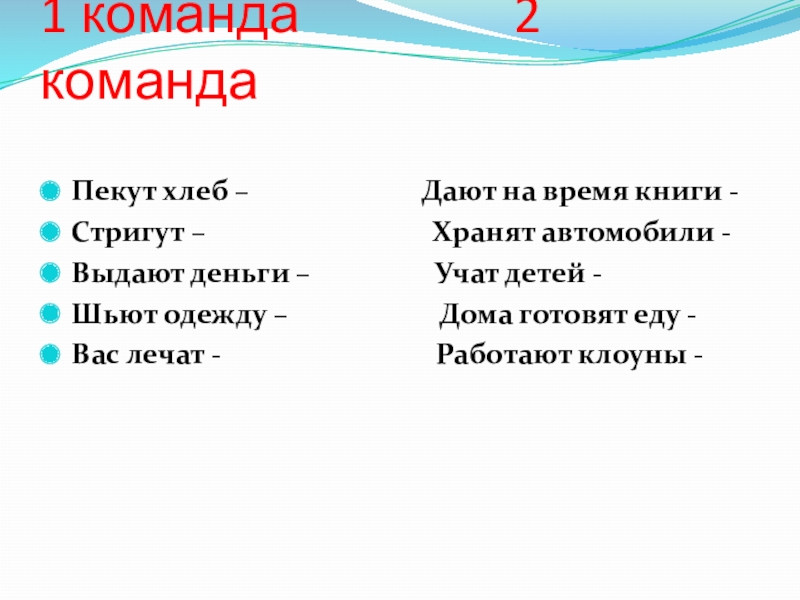 1 команда 2 команда

Пекут хлеб – Дают на время книги -
Стригут – Хранят автомобили -
Выдают деньги – Учат детей -
Шьют одежду – Дома готовят еду -
Вас лечат - Работают клоуны -